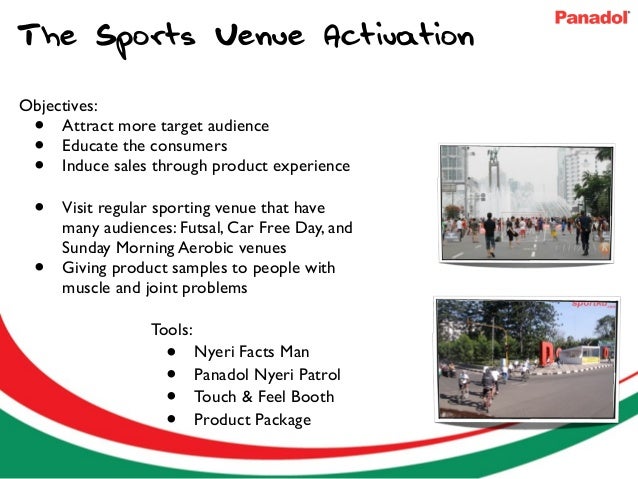 The Sports Venue Activation

Panadol

Objectives:

- Attract more target audience
- Educate the consumers
- Induce sales through product experience

- Visit regular sporting venue that have many audiences: Futsal, Car Free Day, and Sunday Morning Aerobic venues
- Giving product samples to people with muscle and joint problems

Tools:

- Nyeri Facts Man
- Panadol Nyeri Patrol
- Touch & Feel Booth
- Product Package